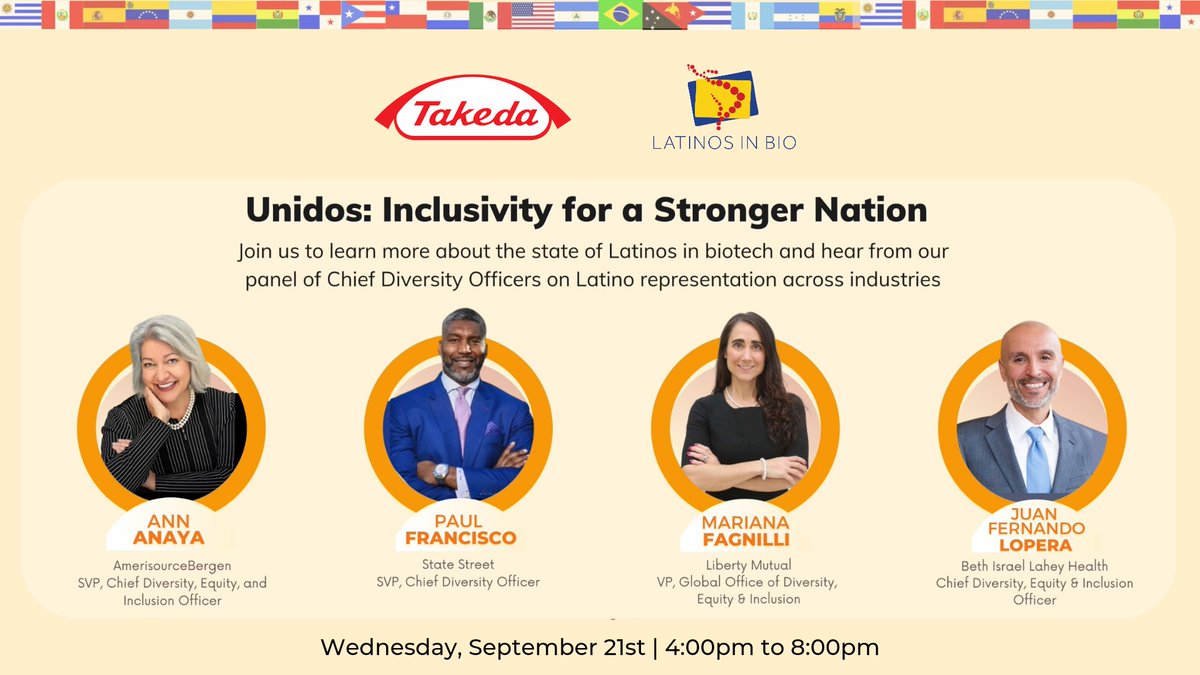 Takeda

LATINOS IN BIO

Unidos: Inclusivity for a Stronger Nation

Join us to learn more about the state of Latinos in biotech and hear from our panel of Chief Diversity Officers on Latino representation across industries

ANN ANAYA
AmerisourceBergen
SVP, Chief Diversity, Equity, and Inclusion Officer

PAUL FRANCISCO
State Street
SVP, Chief Diversity Officer

MARIANA FAGNILLI
Liberty Mutual
VP, Global Office of Diversity, Equity & Inclusion

JUAN FERNANDO LOPERA
Beth Israel Lahey Health
Chief Diversity, Equity & Inclusion Officer

Wednesday, September 21st | 4:00pm to 8:00pm